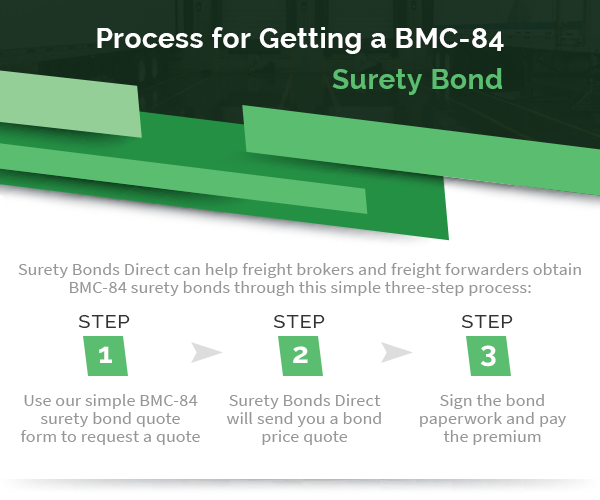 Process for Getting a BMC-84
Surety Bond

Surety Bonds Direct can help freight brokers and freight forwarders obtain BMC-84 surety bonds through this simple three-step process:

STEP
1
Use our simple BMC-84 surety bond quote form to request a quote

STEP
2
Surety Bonds Direct will send you a bond price quote

STEP
3
Sign the bond paperwork and pay the premium